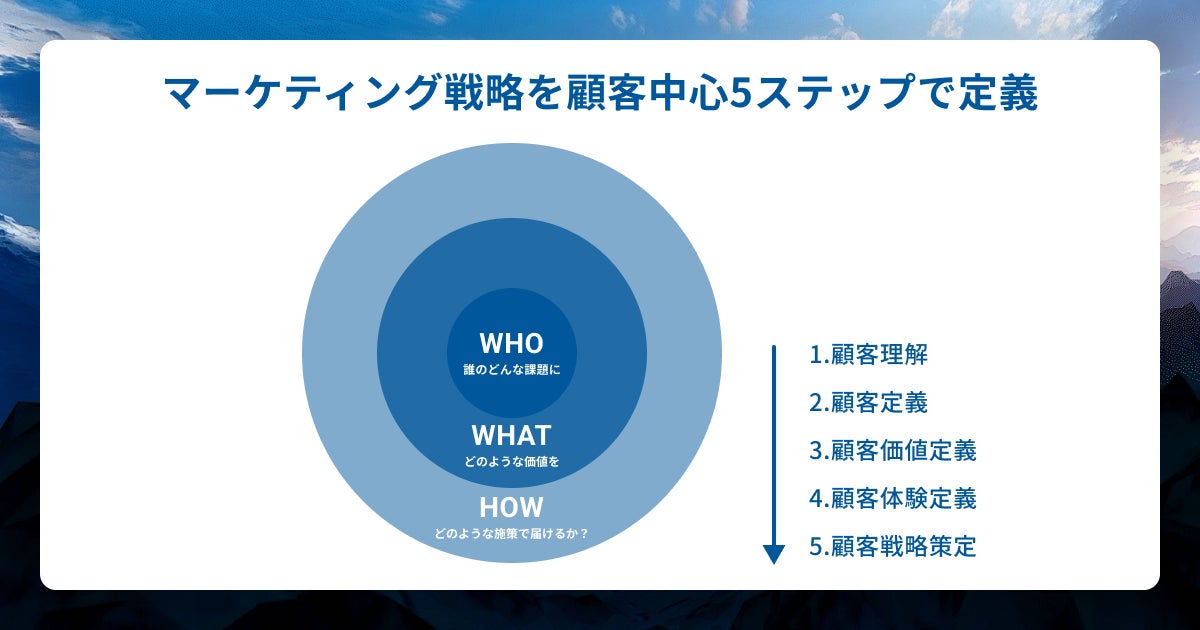 マーケティング戦略を顧客中心5ステップで定義

WHO
誰のどんな課題に

WHAT
どのような価値を

HOW
どのような施策で届けるか？

1.顧客理解
2.顧客定義
3.顧客価値定義
4.顧客体験定義
5.顧客戦略策定